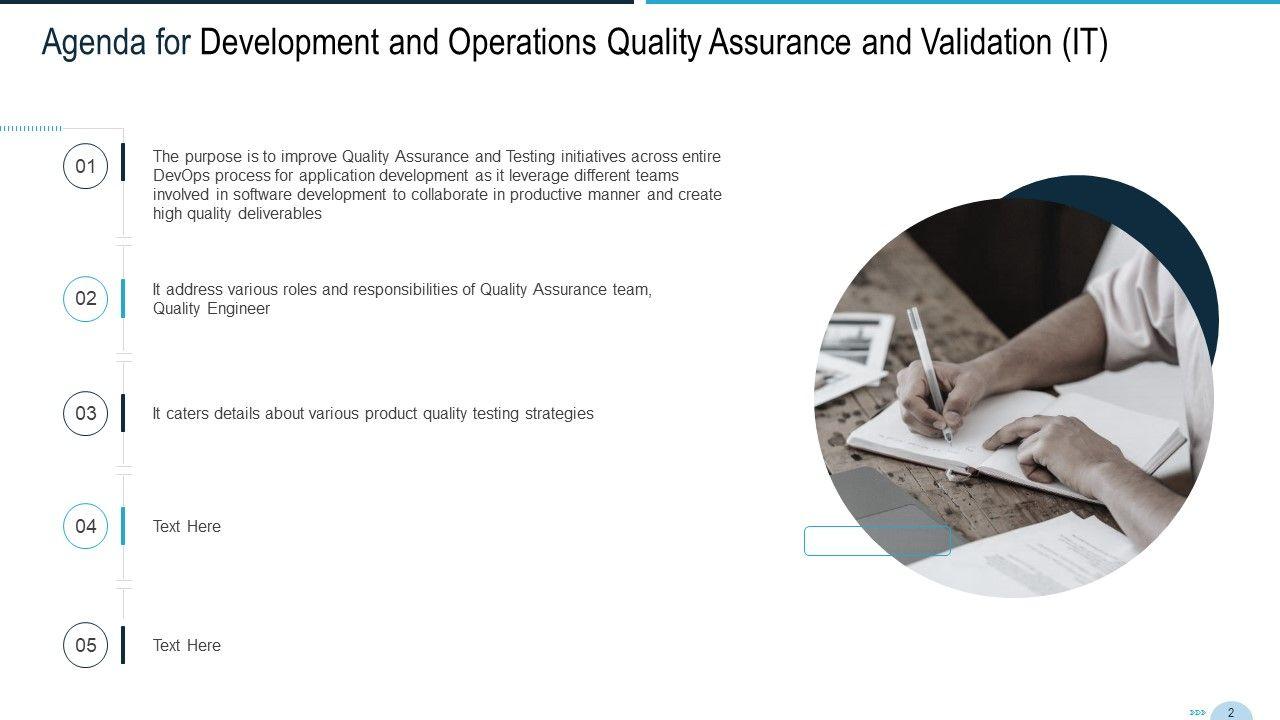 Agenda for Development and Operations Quality Assurance and Validation (IT)

01

The purpose is to improve Quality Assurance and Testing initiatives across entire DevOps process for application development as it leverage different teams involved in software development to collaborate in productive manner and create high quality deliverables

02

It address various roles and responsibilities of Quality Assurance team, Quality Engineer

03

It caters details about various product quality testing strategies

04

Text Here

05

Text Here

2